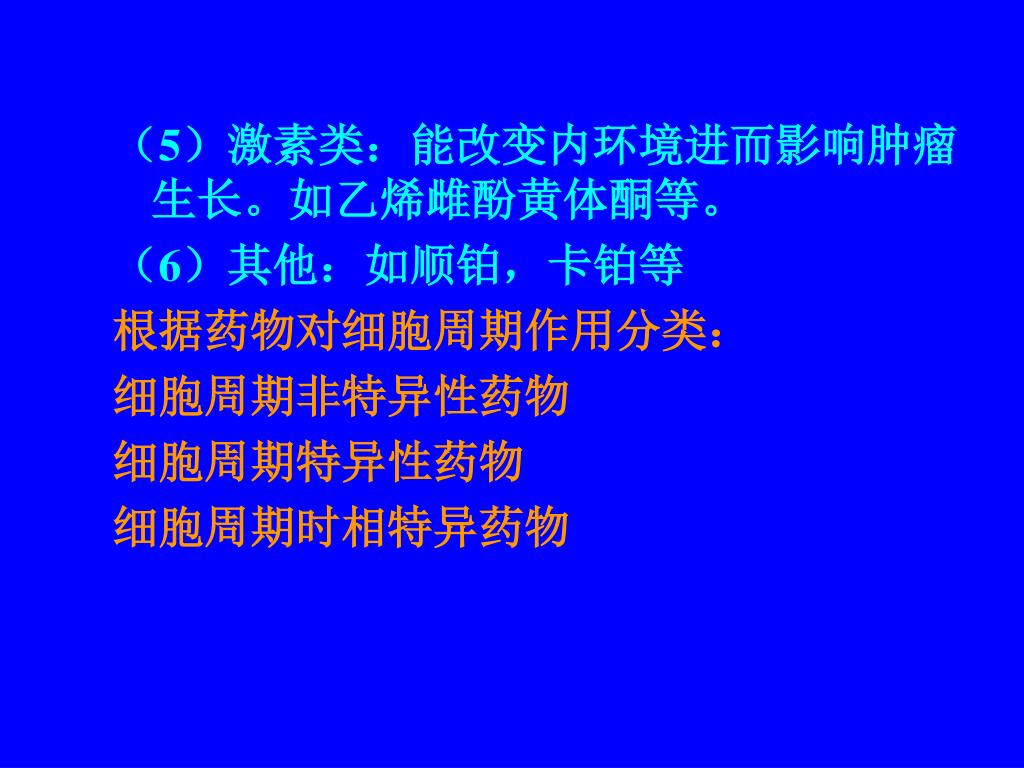 （5）激素类：能改变内环境进而影响肿瘤生长。如乙烯雌酚黄体酮等。

（6）其他：如顺铂，卡铂等

根据药物对细胞周期作用分类：

细胞周期非特异性药物

细胞周期特异性药物

细胞周期时相特异药物